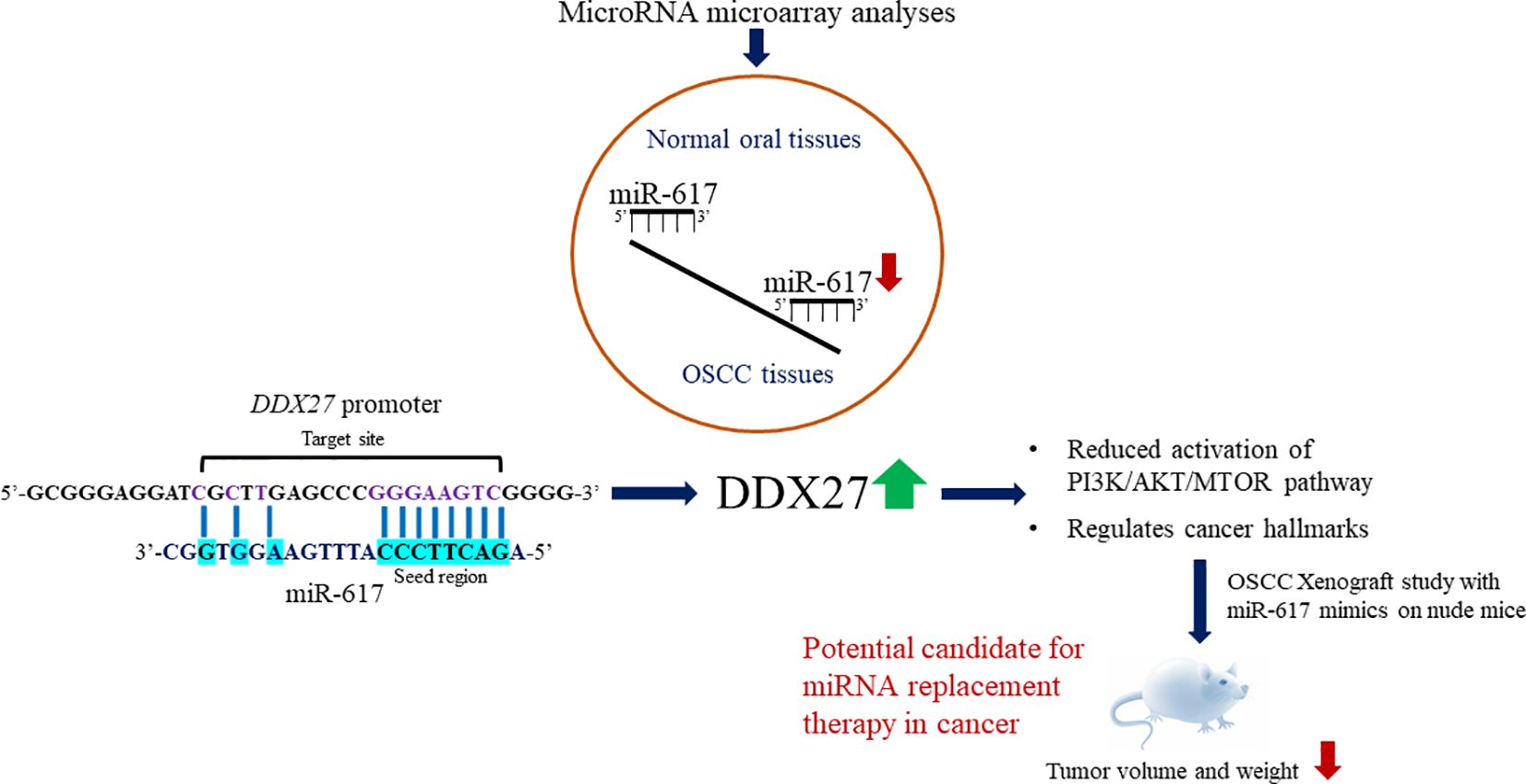 MicroRNA microarray analyses

Normal oral tissues

miR-617

5' 3'

miR-617

5' 3'

OSCC tissues

DDX27 promoter

Target site

5'-GCGGGAGGATCGCTTGAGCCCGGGAAGTCGGGG-3'

3'-CGGTGGAAGTTTACCCTTCAGA-5'

Seed region

miR-617

DDX27

• Reduced activation of PI3K/AKT/MTOR pathway

• Regulates cancer hallmarks

OSCC Xenograft study with miR-617 mimics on nude mice

Potential candidate for miRNA replacement therapy in cancer

Tumor volume and weight